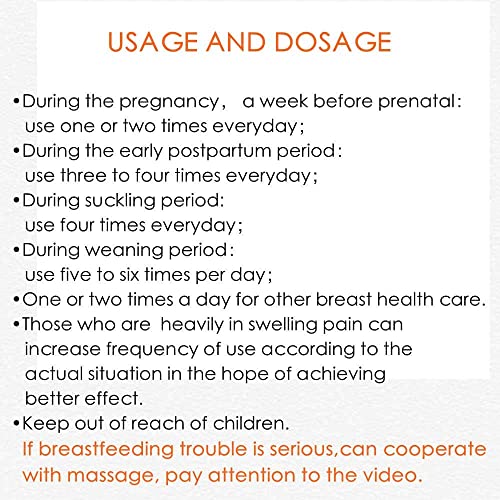 USAGE AND DOSAGE

•During the pregnancy， a week before prenatal: use one or two times everyday;
•During the early postpartum period: use three to four times everyday;
•During suckling period: use four times everyday;
•During weaning period: use five to six times per day;
•One or two times a day for other breast health care.
•Those who are heavily in swelling pain can increase frequency of use according to the actual situation in the hope of achieving better effect.
•Keep out of reach of children.
If breastfeeding trouble is serious,can cooperate with massage, pay attention to the video.